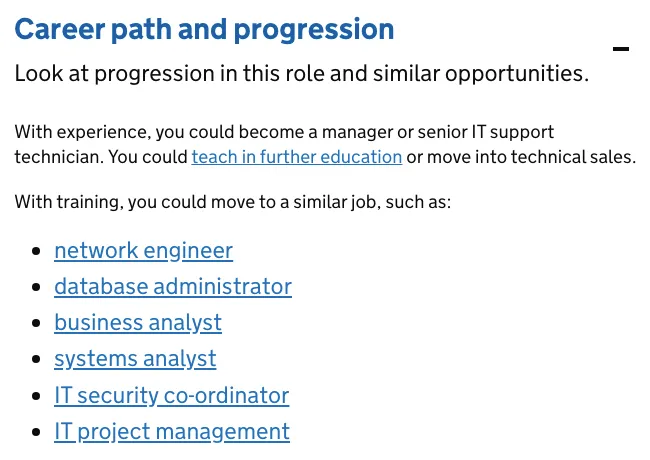 Career path and progression

–

Look at progression in this role and similar opportunities.

With experience, you could become a manager or senior IT support technician. You could teach in further education or move into technical sales.

With training, you could move to a similar job, such as:

- network engineer
- database administrator
- business analyst
- systems analyst
- IT security co-ordinator
- IT project management